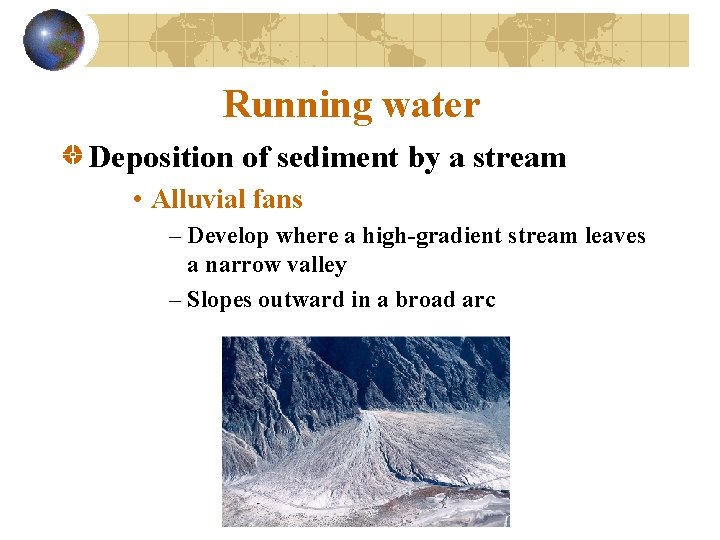 Running water

Deposition of sediment by a stream

• Alluvial fans

– Develop where a high-gradient stream leaves a narrow valley

– Slopes outward in a broad arc